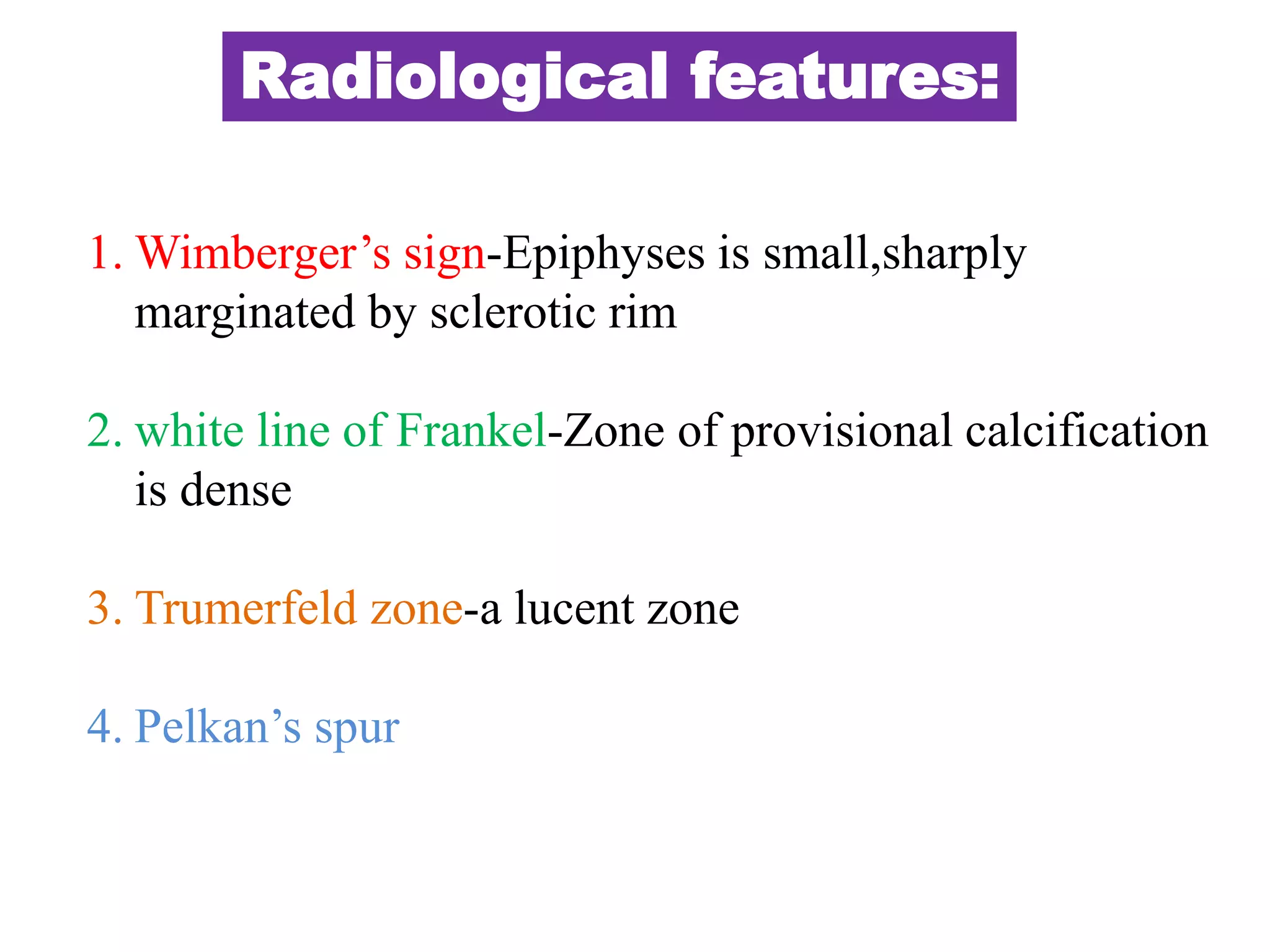 Radiological features:

1. Wimberger’s sign-Epiphyses is small,sharply marginated by sclerotic rim

2. white line of Frankel-Zone of provisional calcification is dense

3. Trumerfeld zone-a lucent zone

4. Pelkan’s spur